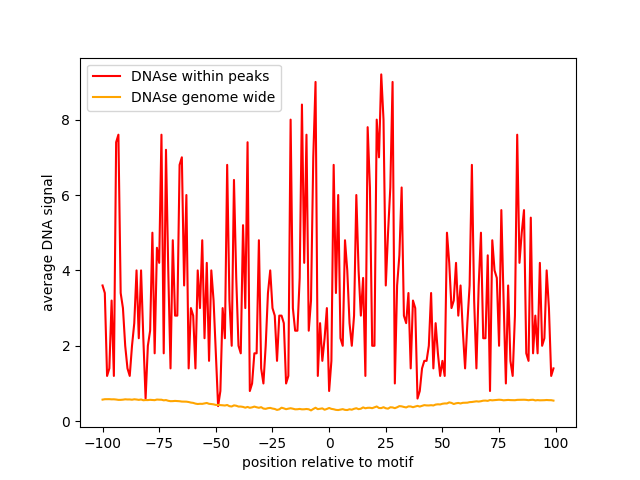 DNAse within peaks
DNAse genome wide

average DNA signal

8
6
4
2
0

−100 −75 −50 −25 0 25 50 75 100

position relative to motif